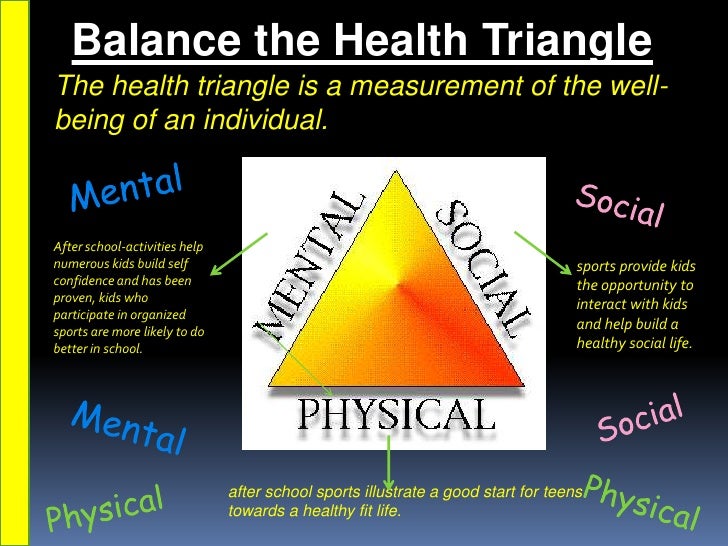 Balance the Health Triangle

The health triangle is a measurement of the well-being of an individual.

Mental

After school-activities help numerous kids build self confidence and has been proven, kids who participate in organized sports are more likely to do better in school.

MENTAL

SOCIAL

PHYSICAL

Social

sports provide kids the opportunity to interact with kids and help build a healthy social life.

Mental

Social

Physical

after school sports illustrate a good start for teens towards a healthy fit life.

Physical